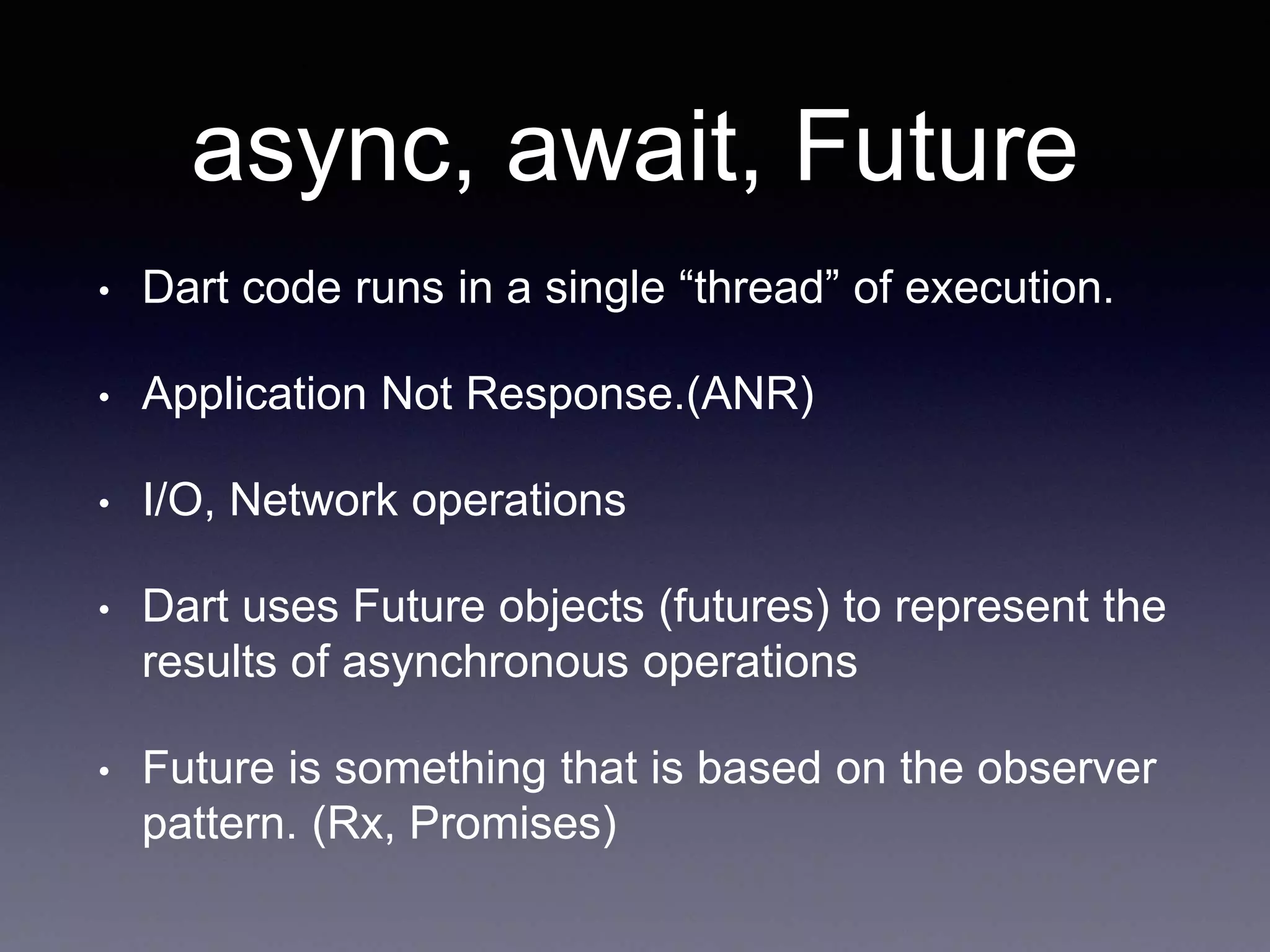 async, await, Future

• Dart code runs in a single “thread” of execution.

• Application Not Response.(ANR)

• I/O, Network operations

• Dart uses Future objects (futures) to represent the results of asynchronous operations

• Future is something that is based on the observer pattern. (Rx, Promises)